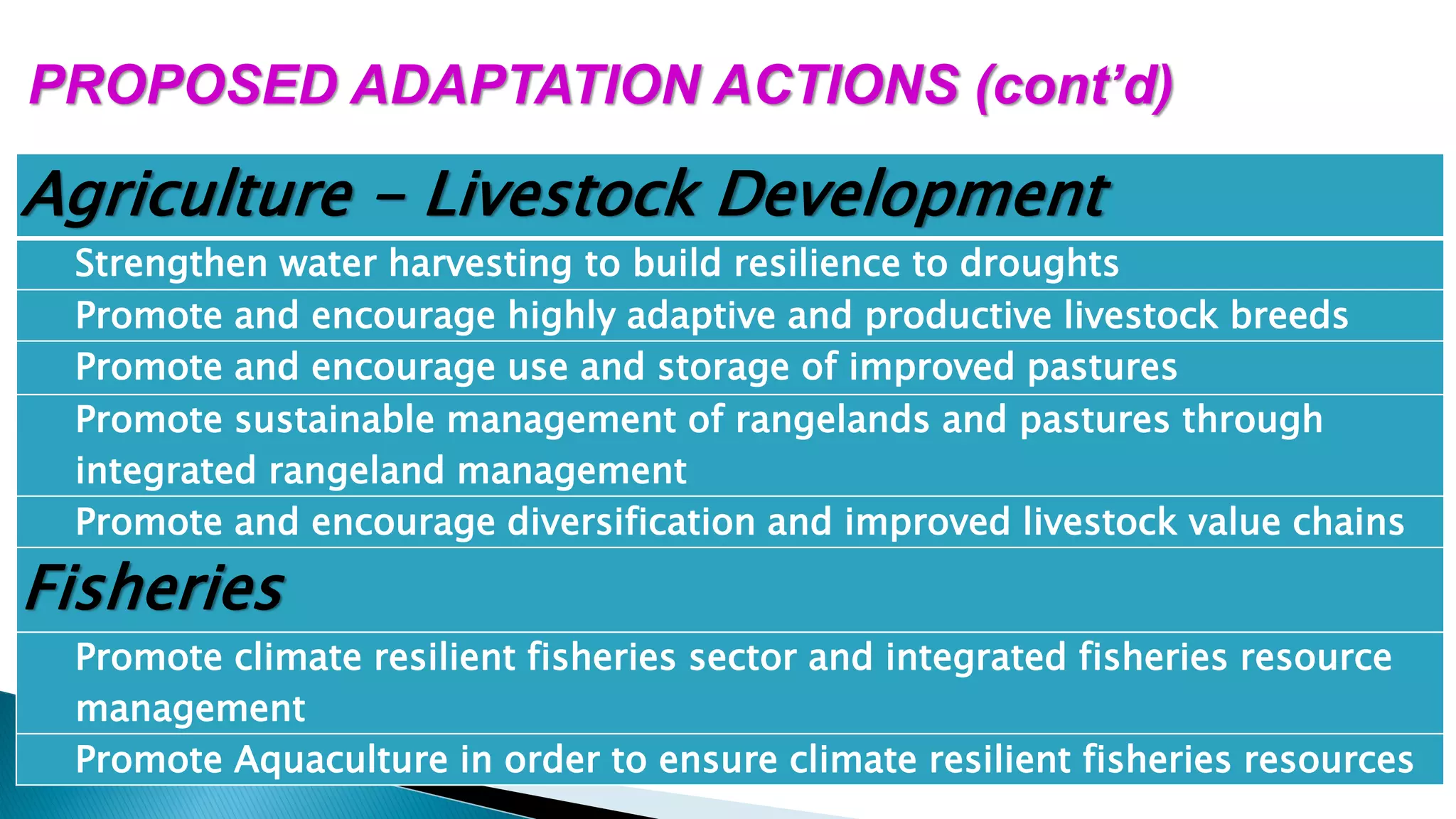 PROPOSED ADAPTATION ACTIONS (cont'd)

| Agriculture – Livestock Development |
|---|
| Strengthen water harvesting to build resilience to droughts |
| Promote and encourage highly adaptive and productive livestock breeds |
| Promote and encourage use and storage of improved pastures |
| Promote sustainable management of rangelands and pastures through integrated rangeland management |
| Promote and encourage diversification and improved livestock value chains |
| Fisheries |
| Promote climate resilient fisheries sector and integrated fisheries resource management |
| Promote Aquaculture in order to ensure climate resilient fisheries resources |